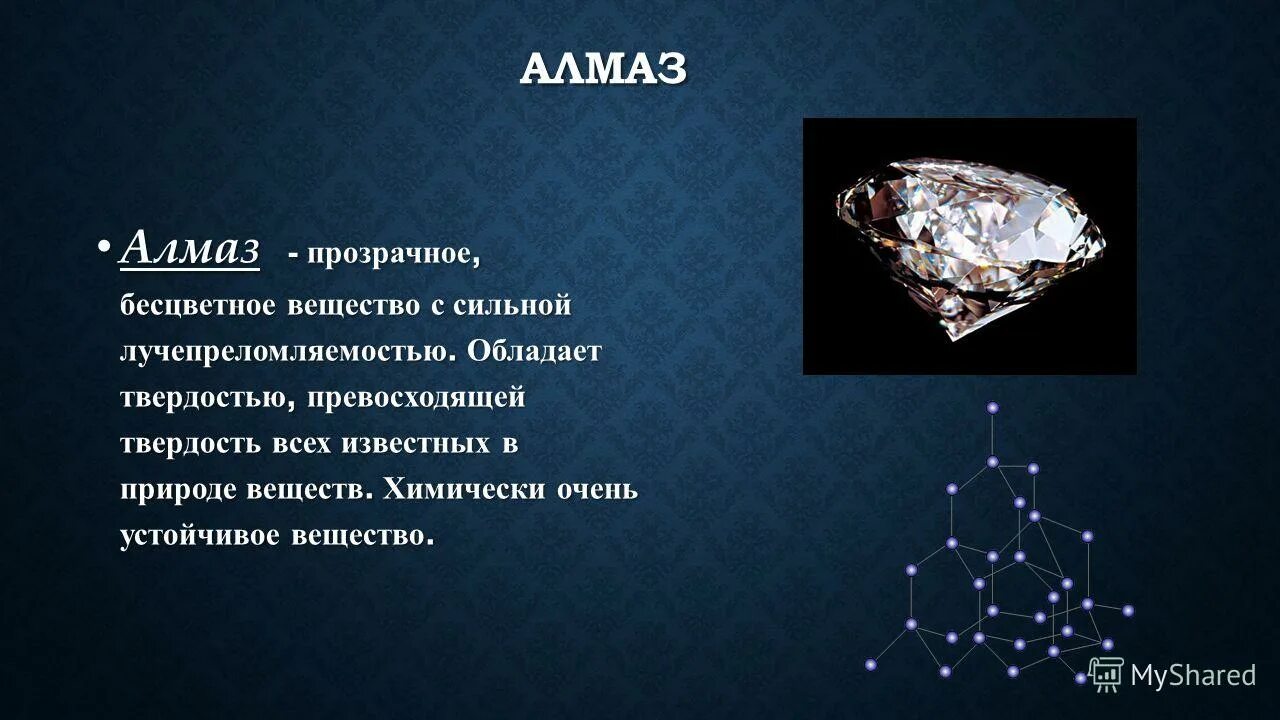 АЛМАЗ

• Алмаз - прозрачное, бесцветное вещество с сильной лучепреломляемостью. Обладает твердостью, превосходящей твердость всех известных в природе веществ. Химически очень устойчивое вещество.

MyShared